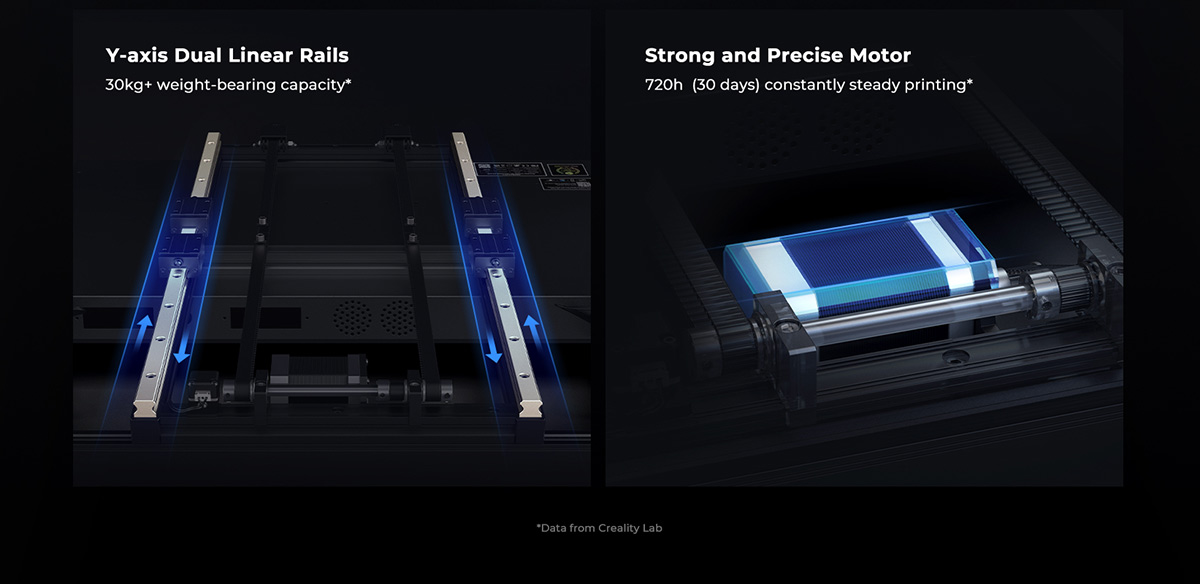 Y-axis Dual Linear Rails
30kg+ weight-bearing capacity*

Strong and Precise Motor
720h (30 days) constantly steady printing*

*Data from Creality Lab